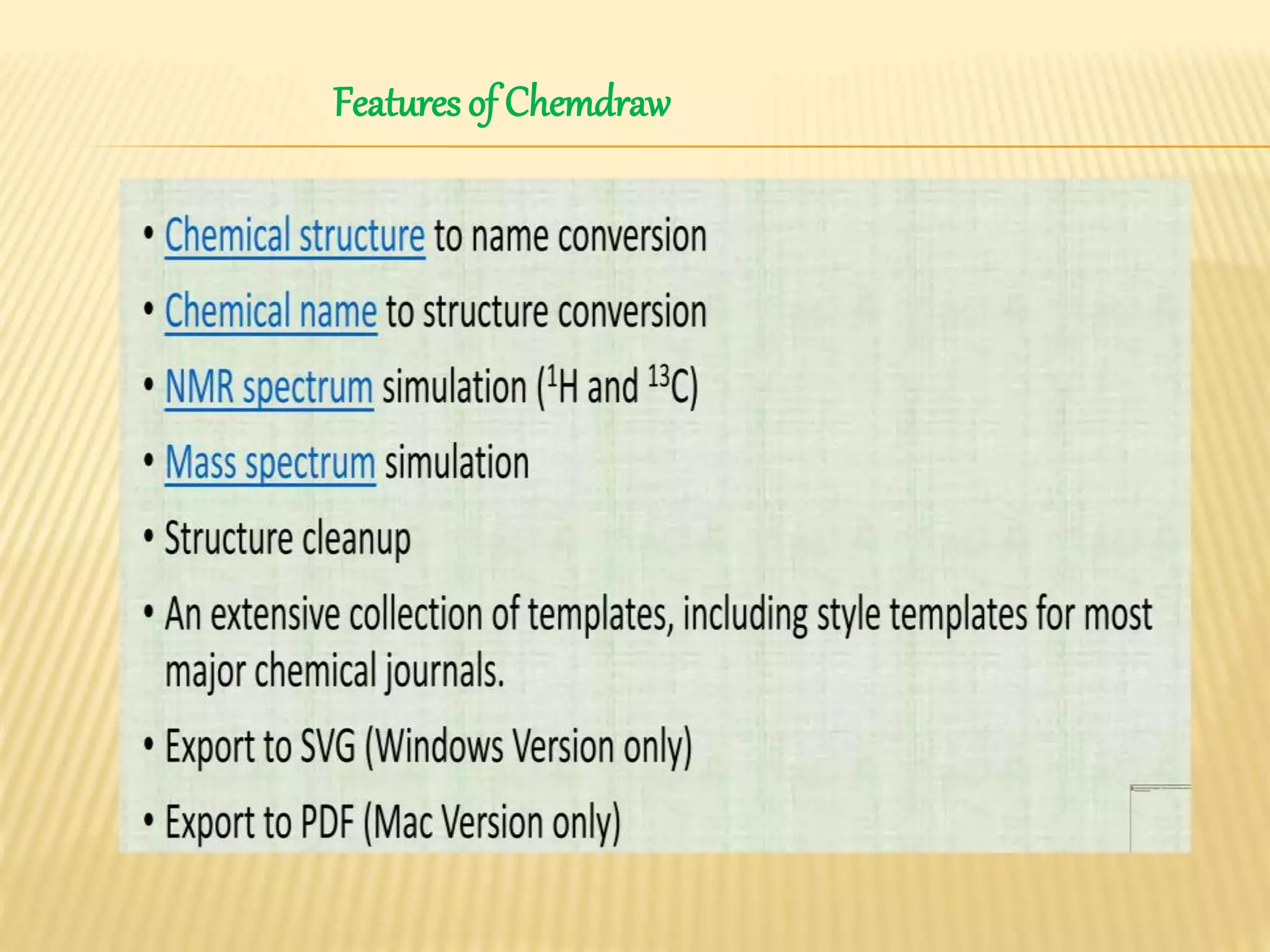 Features of Chemdraw

• Chemical structure to name conversion
• Chemical name to structure conversion
• NMR spectrum simulation ($^1$H and $^{13}$C)
• Mass spectrum simulation
• Structure cleanup
• An extensive collection of templates, including style templates for most major chemical journals.
• Export to SVG (Windows Version only)
• Export to PDF (Mac Version only)